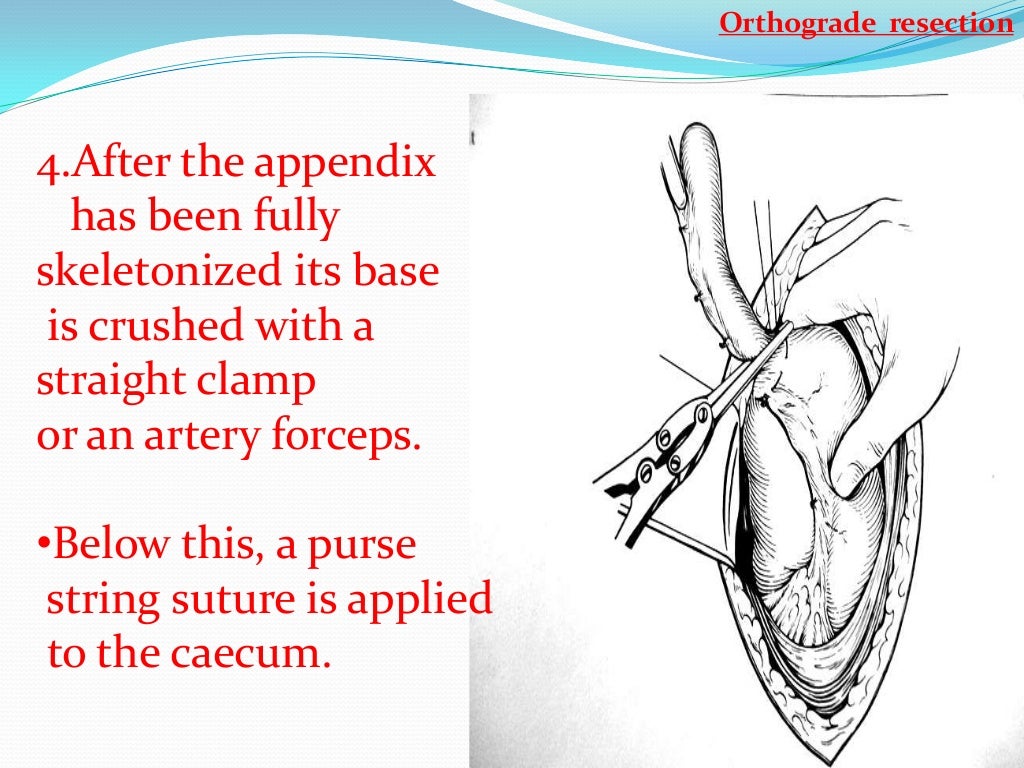 Orthograde resection

4.After the appendix has been fully skeletonized its base is crushed with a straight clamp or an artery forceps.

•Below this, a purse string suture is applied to the caecum.